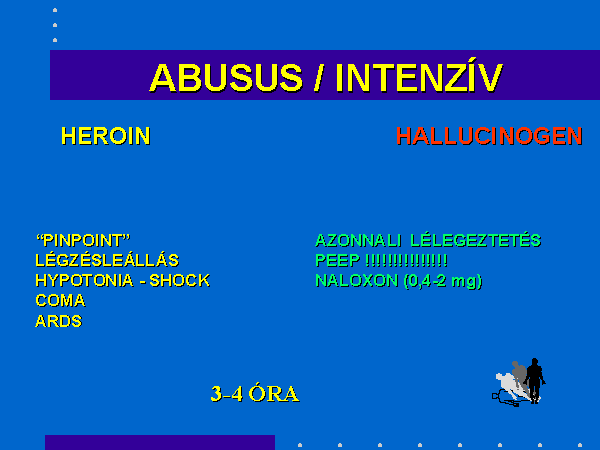 ABUSUS / INTENZÍV

HEROIN

HALLUCINOGEN

“PINPOINT”
LÉGZÉSLEÁLLÁS
HYPOTONIA - SHOCK
COMA
ARDS

AZONNALI LÉLEGEZTETÉS
PEEP !!!!!!!!!!!!!!!
NALOXON (0,4-2 mg)

3-4 ÓRA